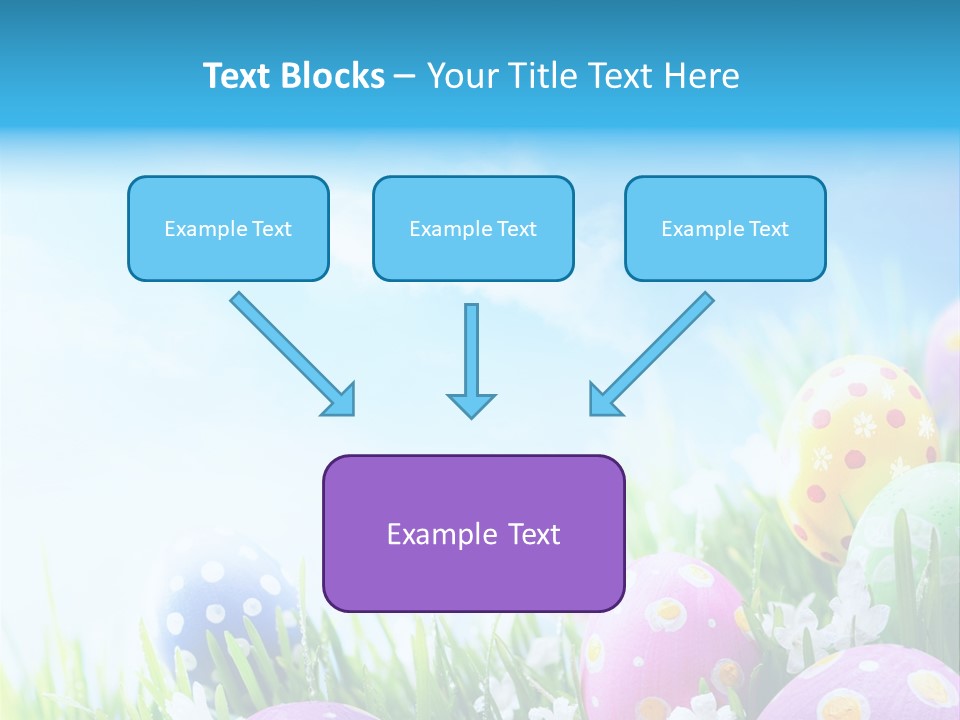 Text Blocks – Your Title Text Here

Example Text

Example Text

Example Text

Example Text